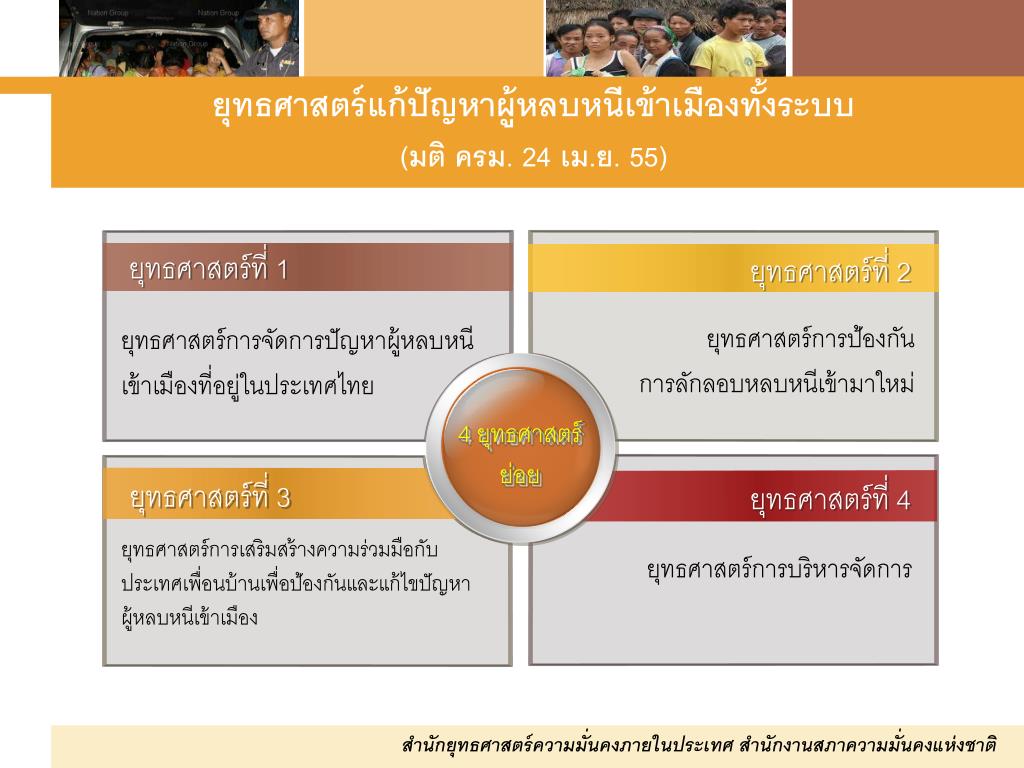 Nation Group Nation Group Nation Group

ยุทธศาสตร์แก้ปัญหาผู้หลบหนีเข้าเมืองทั้งระบบ
(มติ ครม. 24 เม.ย. 55)

ยุทธศาสตร์ที่ 1

ยุทธศาสตร์การจัดการปัญหาผู้หลบหนีเข้าเมืองที่อยู่ในประเทศไทย

ยุทธศาสตร์ที่ 2

ยุทธศาสตร์การป้องกันการลักลอบหลบหนีเข้ามาใหม่

4 ยุทธศาสตร์ย่อย

ยุทธศาสตร์ที่ 3

ยุทธศาสตร์การเสริมสร้างความร่วมมือกับประเทศเพื่อนบ้านเพื่อป้องกันและแก้ไขปัญหาผู้หลบหนีเข้าเมือง

ยุทธศาสตร์ที่ 4

ยุทธศาสตร์การบริหารจัดการ

สำนักยุทธศาสตร์ความมั่นคงภายในประเทศ สำนักงานสภาความมั่นคงแห่งชาติ